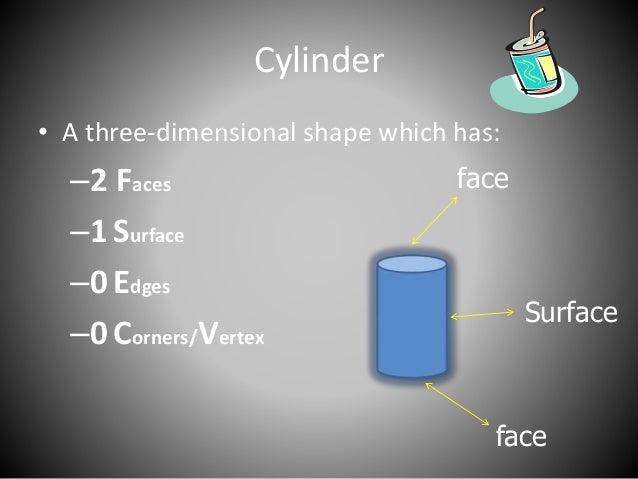 Cylinder

• A three-dimensional shape which has:

–2 Faces

–1 Surface

–0 Edges

–0 Corners/Vertex

face

Surface

face